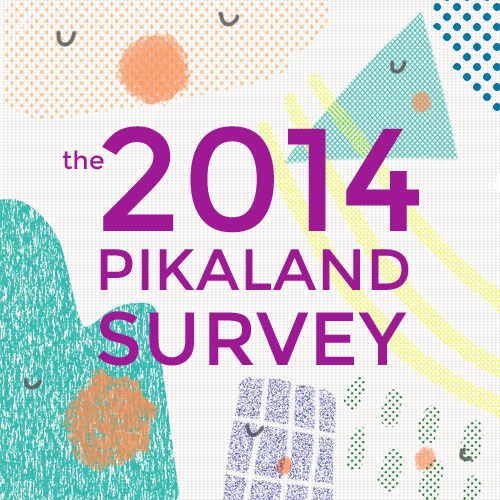 the 2014 PIKALAND SURVEY